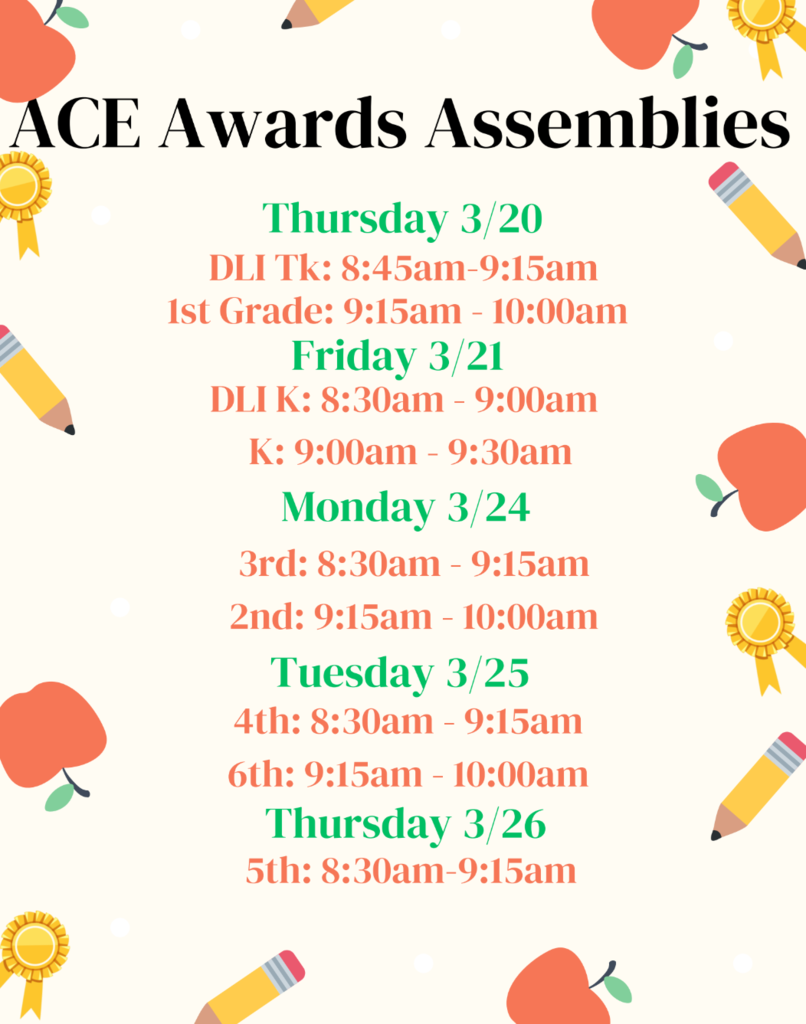 ACE Awards Assemblies

Thursday 3/20
DLI Tk: 8:45am-9:15am
1st Grade: 9:15am - 10:00am
Friday 3/21
DLI K: 8:30am - 9:00am
K: 9:00am - 9:30am
Monday 3/24
3rd: 8:30am - 9:15am
2nd: 9:15am - 10:00am
Tuesday 3/25
4th: 8:30am - 9:15am
6th: 9:15am - 10:00am
Thursday 3/26
5th: 8:30am-9:15am